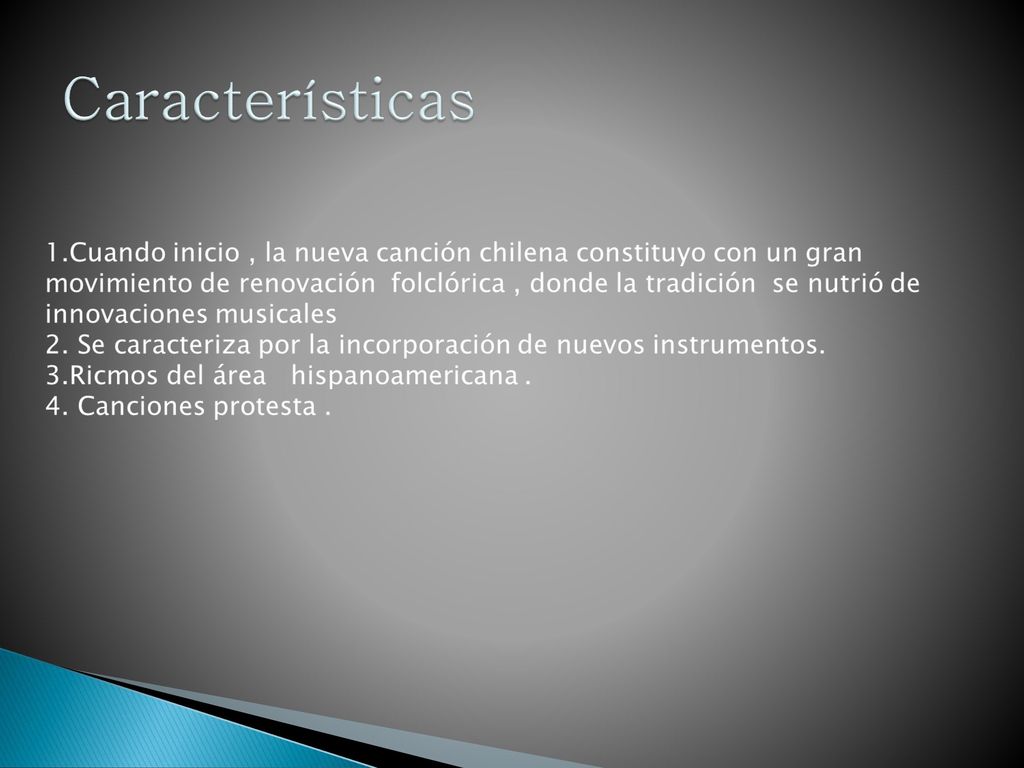 Características

1.Cuando inicio , la nueva canción chilena constituyo con un gran movimiento de renovación folclórica , donde la tradición se nutrió de innovaciones musicales
2. Se caracteriza por la incorporación de nuevos instrumentos.
3.Ricmos del área hispanoamericana .
4. Canciones protesta .